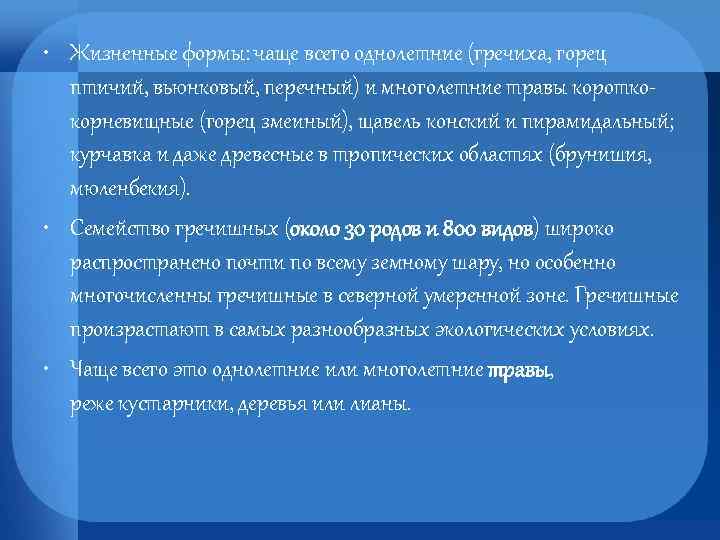 • Жизненные формы: чаще всего однолетние (гречиха, горец птичий, вьюнковый, перечный) и многолетние травы коротко-корневищные (горец змеиный), щавель конский и пирамидальный; курчавка и даже древесные в тропических областях (брунишия, мюленбекия).

• Семейство гречишных (около 30 родов и 800 видов) широко распространено почти по всему земному шару, но особенно многочисленны гречишные в северной умеренной зоне. Гречишные произрастают в самых разнообразных экологических условиях.

• Чаще всего это однолетние или многолетние травы, реже кустарники, деревья или лианы.